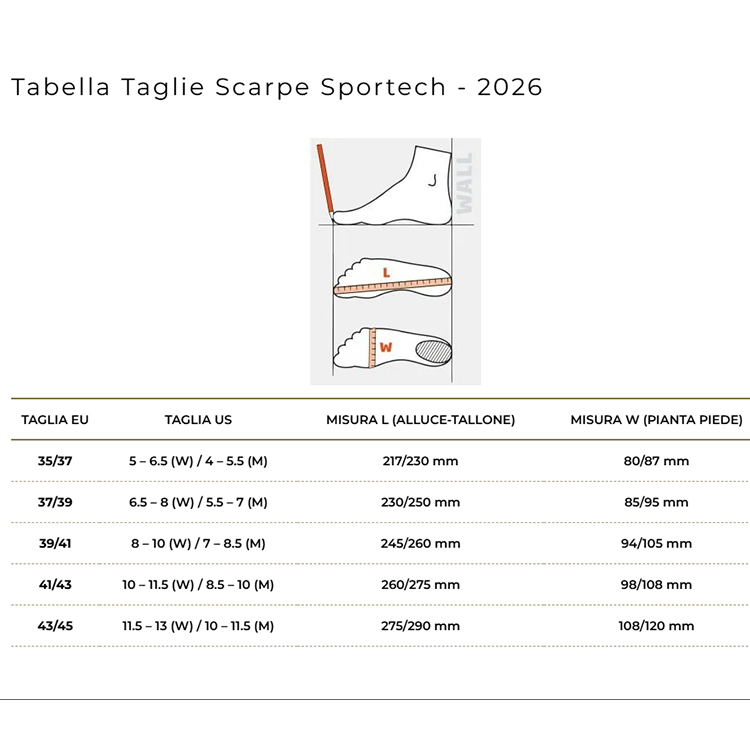 Tabella Taglie Scarpe Sportech - 2026

WALL

L

W

| TAGLIA EU | TAGLIA US | MISURA L (ALLUCE-TALLONE) | MISURA W (PIANTA PIEDE) |
|---|---|---|---|
| 35/37 | 5 – 6.5 (W) / 4 – 5.5 (M) | 217/230 mm | 80/87 mm |
| 37/39 | 6.5 – 8 (W) / 5.5 – 7 (M) | 230/250 mm | 85/95 mm |
| 39/41 | 8 – 10 (W) / 7 – 8.5 (M) | 245/260 mm | 94/105 mm |
| 41/43 | 10 – 11.5 (W) / 8.5 – 10 (M) | 260/275 mm | 98/108 mm |
| 43/45 | 11.5 – 13 (W) / 10 – 11.5 (M) | 275/290 mm | 108/120 mm |